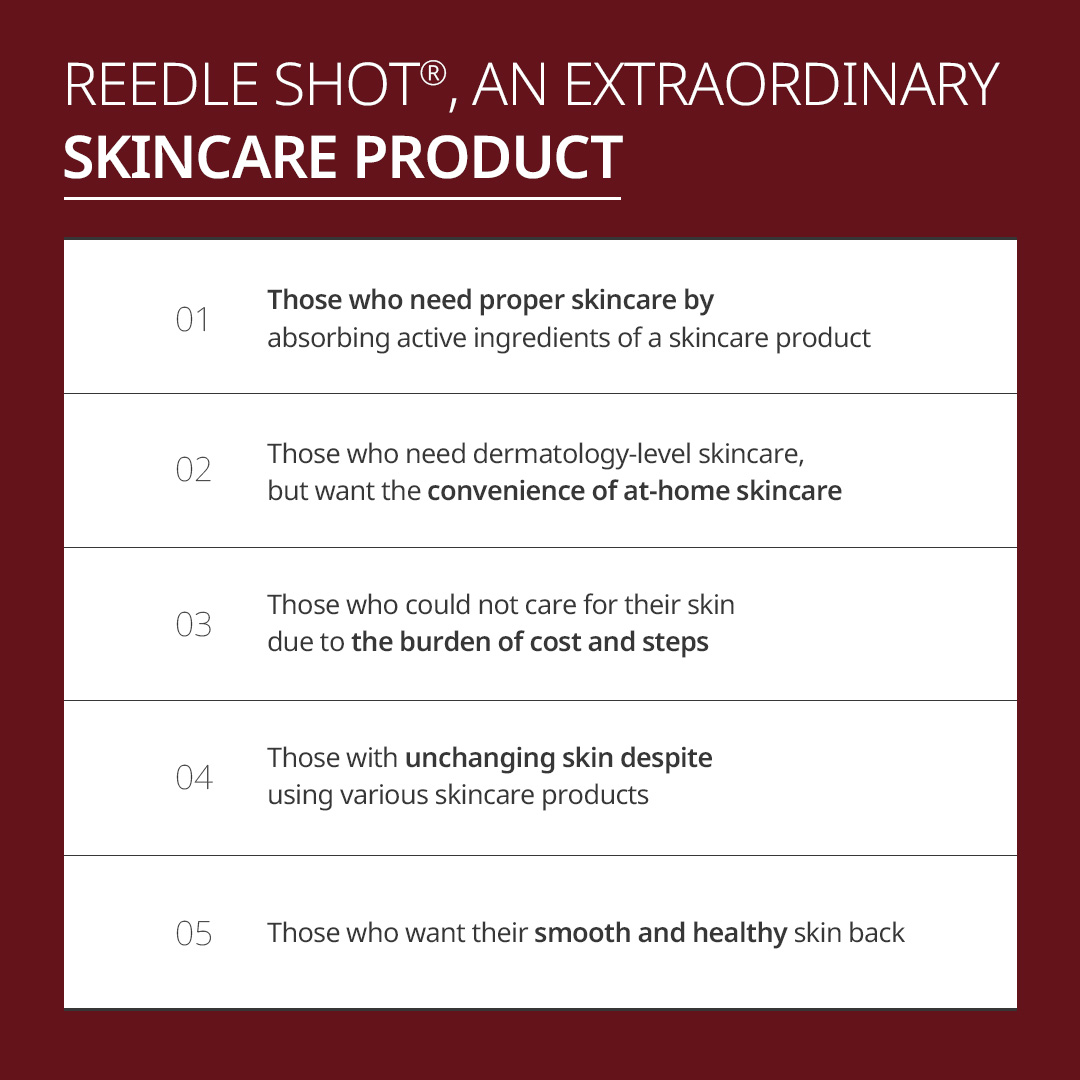 REEDLE SHOT®, AN EXTRAORDINARY
SKINCARE PRODUCT

01 Those who need proper skincare by absorbing active ingredients of a skincare product

02 Those who need dermatology-level skincare, but want the convenience of at-home skincare

03 Those who could not care for their skin due to the burden of cost and steps

04 Those with unchanging skin despite using various skincare products

05 Those who want their smooth and healthy skin back